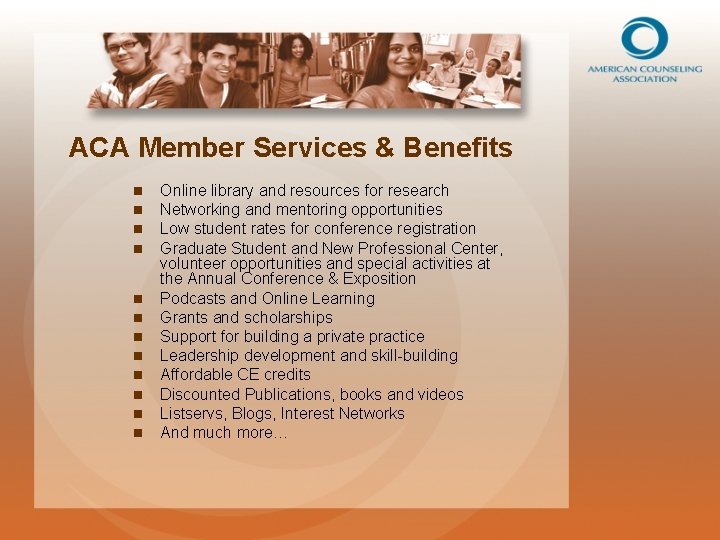 AMERICAN COUNSELING ASSOCIATION

ACA Member Services & Benefits

- Online library and resources for research
- Networking and mentoring opportunities
- Low student rates for conference registration
- Graduate Student and New Professional Center, volunteer opportunities and special activities at the Annual Conference & Exposition
- Podcasts and Online Learning
- Grants and scholarships
- Support for building a private practice
- Leadership development and skill-building
- Affordable CE credits
- Discounted Publications, books and videos
- Listservs, Blogs, Interest Networks
- And much more…